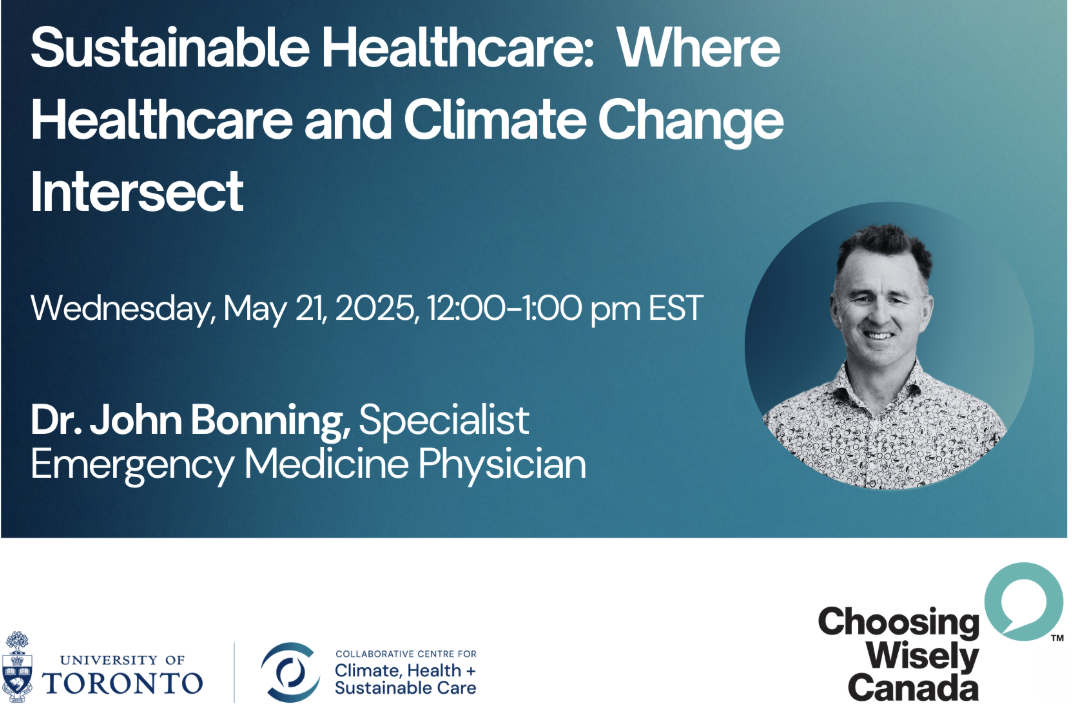 Sustainable Healthcare: Where Healthcare and Climate Change Intersect

Wednesday, May 21, 2025, 12:00-1:00 pm EST

Dr. John Bonning, Specialist Emergency Medicine Physician

UNIVERSITY OF TORONTO

COLLABORATIVE CENTRE FOR Climate, Health + Sustainable Care

Choosing Wisely Canada ™